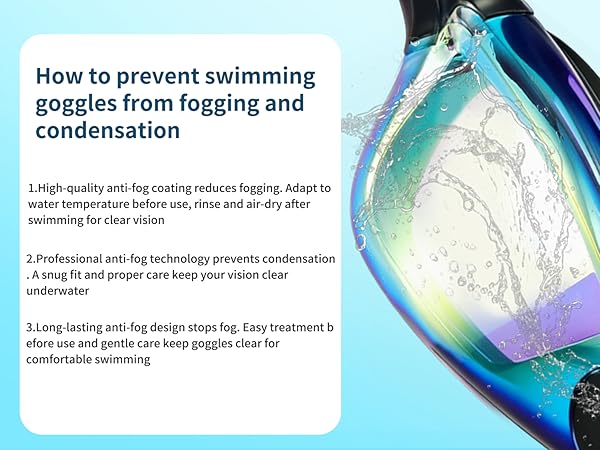 How to prevent swimming goggles from fogging and condensation

1.High-quality anti-fog coating reduces fogging. Adapt to water temperature before use, rinse and air-dry after swimming for clear vision

2.Professional anti-fog technology prevents condensation . A snug fit and proper care keep your vision clear underwater

3.Long-lasting anti-fog design stops fog. Easy treatment b efore use and gentle care keep goggles clear for comfortable swimming